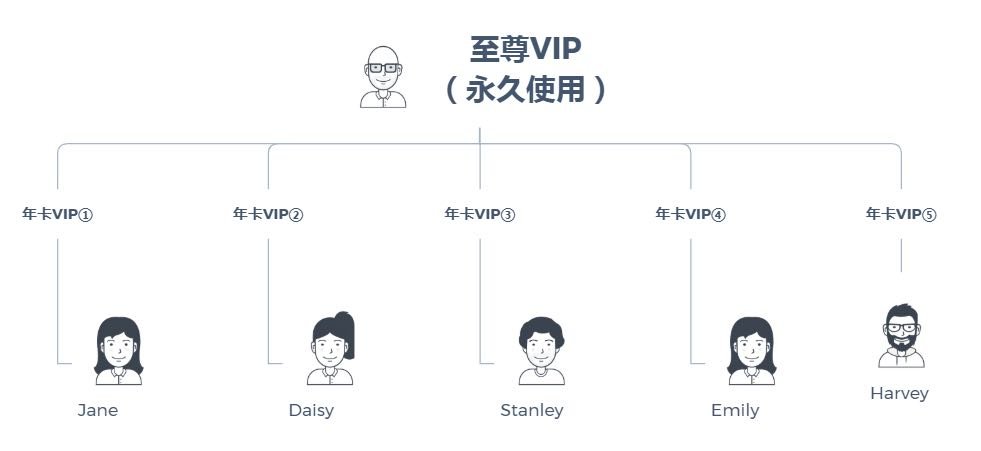 至尊VIP
（永久使用）

年卡VIP①

年卡VIP②

年卡VIP③

年卡VIP④

年卡VIP⑤

Jane

Daisy

Stanley

Emily

Harvey